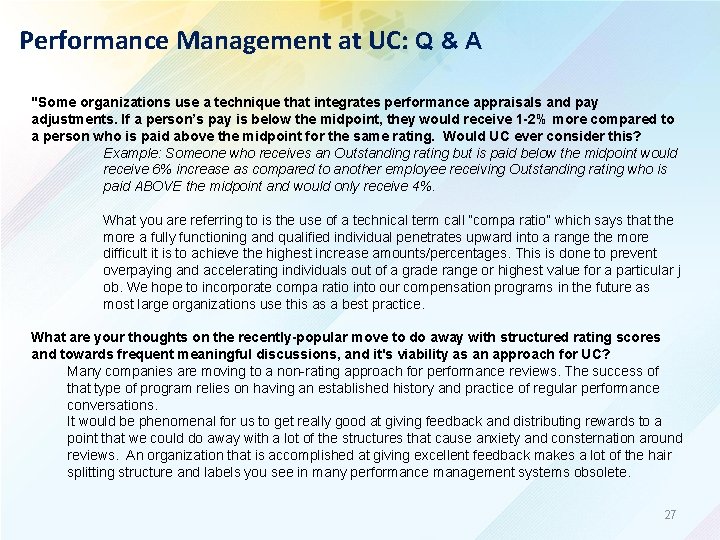 Performance Management at UC: Q & A

"Some organizations use a technique that integrates performance appraisals and pay adjustments. If a person's pay is below the midpoint, they would receive 1-2% more compared to a person who is paid above the midpoint for the same rating. Would UC ever consider this?

Example: Someone who receives an Outstanding rating but is paid below the midpoint would receive 6% increase as compared to another employee receiving Outstanding rating who is paid ABOVE the midpoint and would only receive 4%.

What you are referring to is the use of a technical term call "compa ratio" which says that the more a fully functioning and qualified individual penetrates upward into a range the more difficult it is to achieve the highest increase amounts/percentages. This is done to prevent overpaying and accelerating individuals out of a grade range or highest value for a particular j ob. We hope to incorporate compa ratio into our compensation programs in the future as most large organizations use this as a best practice.

What are your thoughts on the recently-popular move to do away with structured rating scores and towards frequent meaningful discussions, and it's viability as an approach for UC?

Many companies are moving to a non-rating approach for performance reviews. The success of that type of program relies on having an established history and practice of regular performance conversations.
It would be phenomenal for us to get really good at giving feedback and distributing rewards to a point that we could do away with a lot of the structures that cause anxiety and consternation around reviews. An organization that is accomplished at giving excellent feedback makes a lot of the hair splitting structure and labels you see in many performance management systems obsolete.

27